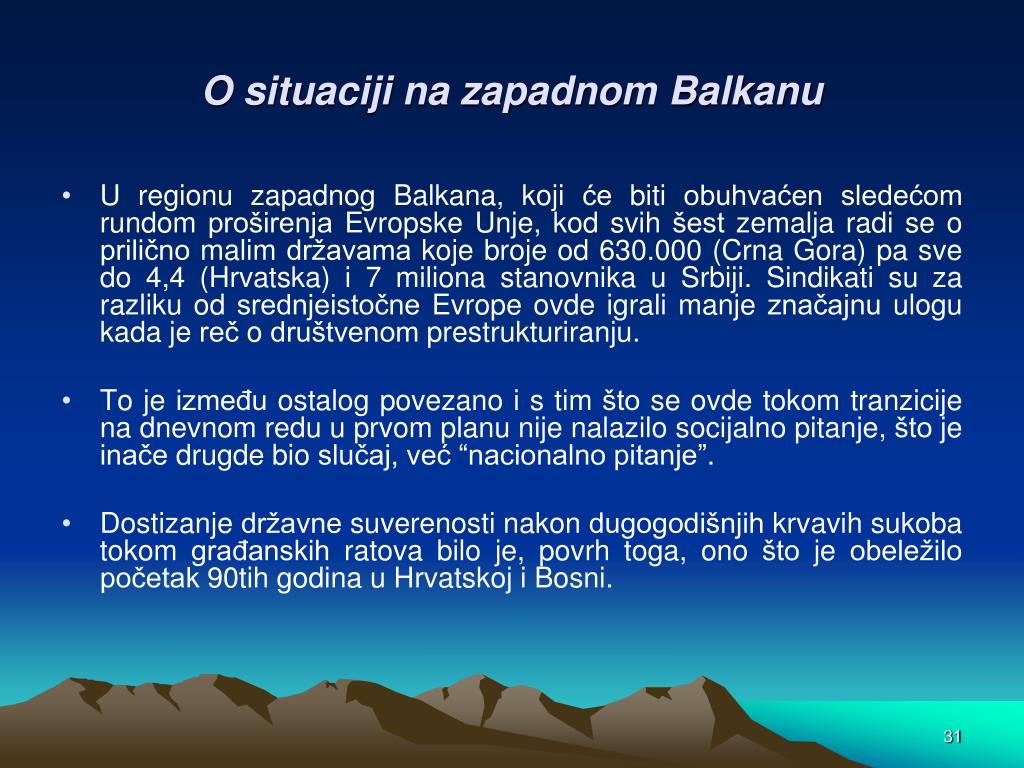 O situaciji na zapadnom Balkanu

• U regionu zapadnog Balkana, koji će biti obuhvaćen sledećom rundom proširenja Evropske Unje, kod svih šest zemalja radi se o prilično malim državama koje broje od 630.000 (Crna Gora) pa sve do 4,4 (Hrvatska) i 7 miliona stanovnika u Srbiji. Sindikati su za razliku od srednjeistočne Evrope ovde igrali manje značajnu ulogu kada je reč o društvenom prestrukturiranju.

• To je između ostalog povezano i s tim što se ovde tokom tranzicije na dnevnom redu u prvom planu nije nalazilo socijalno pitanje, što je inače drugde bio slučaj, već “nacionalno pitanje”.

• Dostizanje državne suverenosti nakon dugogodišnjih krvavih sukoba tokom građanskih ratova bilo je, povrh toga, ono što je obeležilo početak 90tih godina u Hrvatskoj i Bosni.

31